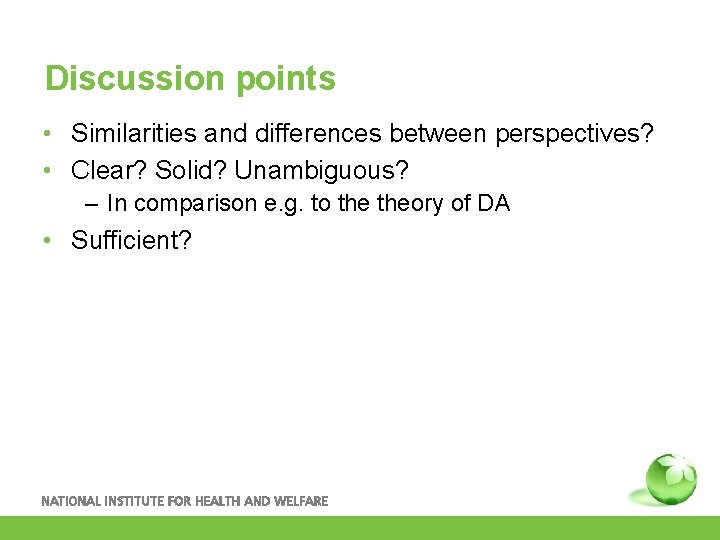 Discussion points

• Similarities and differences between perspectives?
• Clear? Solid? Unambiguous?
– In comparison e.g. to the theory of DA
• Sufficient?

NATIONAL INSTITUTE FOR HEALTH AND WELFARE